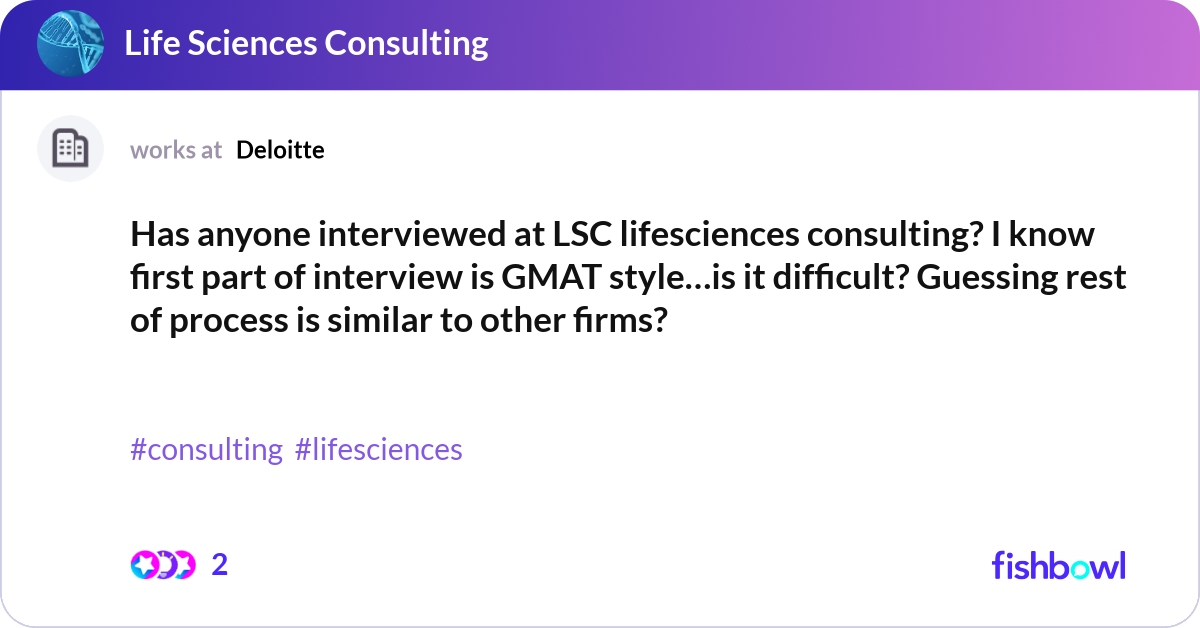 Life Sciences Consulting

works at Deloitte

Has anyone interviewed at LSC lifesciences consulting? I know first part of interview is GMAT style…is it difficult? Guessing rest of process is similar to other firms?

#consulting #lifesciences

2

fishbowl